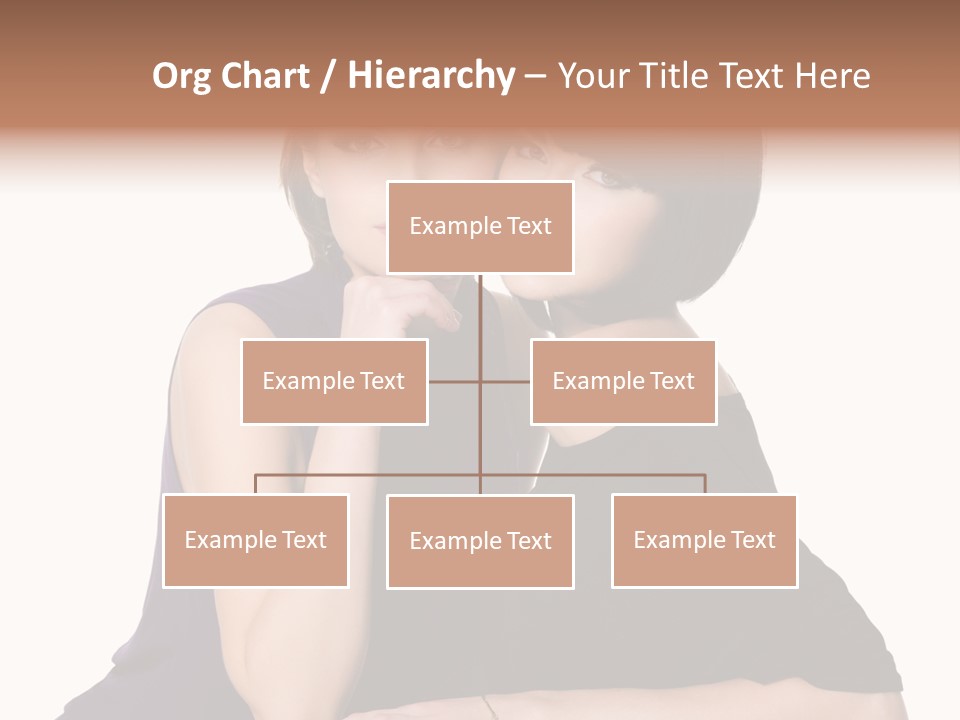 Org Chart / Hierarchy – Your Title Text Here

Example Text

Example Text

Example Text

Example Text

Example Text

Example Text